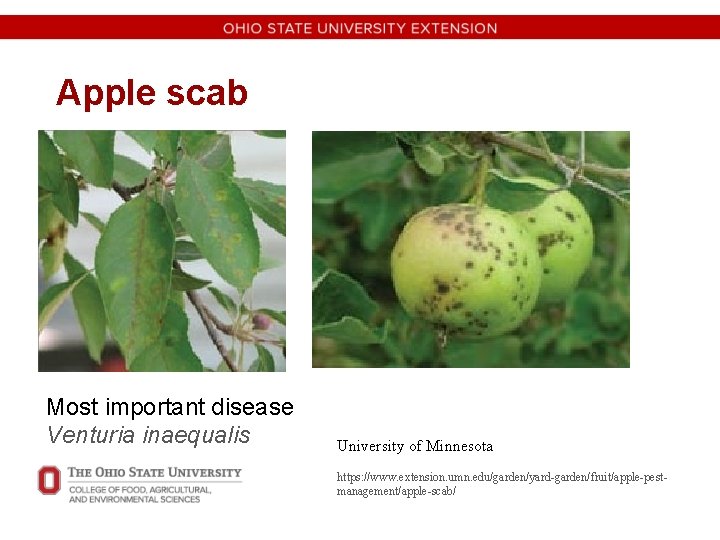 OHIO STATE UNIVERSITY EXTENSION

Apple scab

Most important disease
Venturia inaequalis

University of Minnesota

https://www.extension.umn.edu/garden/yard-garden/fruit/apple-pest-management/apple-scab/

THE OHIO STATE UNIVERSITY
COLLEGE OF FOOD, AGRICULTURAL, AND ENVIRONMENTAL SCIENCES